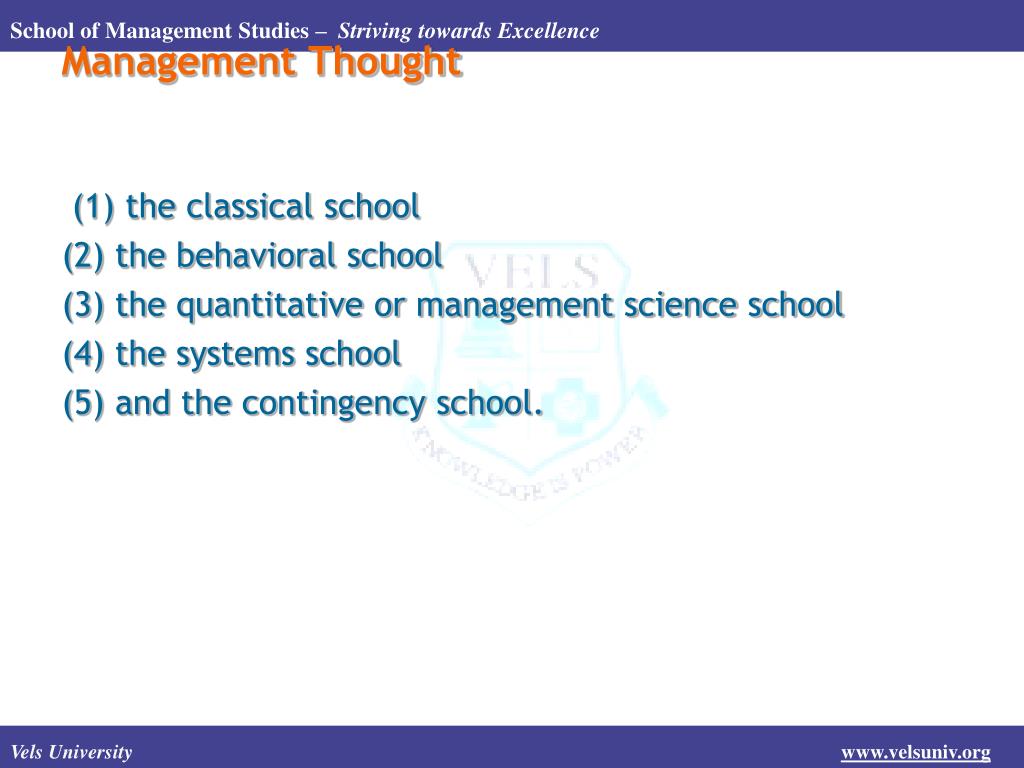 School of Management Studies – Striving towards Excellence

Management Thought

(1) the classical school
(2) the behavioral school
(3) the quantitative or management science school
(4) the systems school
(5) and the contingency school.

VELS
KNOWLEDGE IS POWER

Vels University
www.velsuniv.org